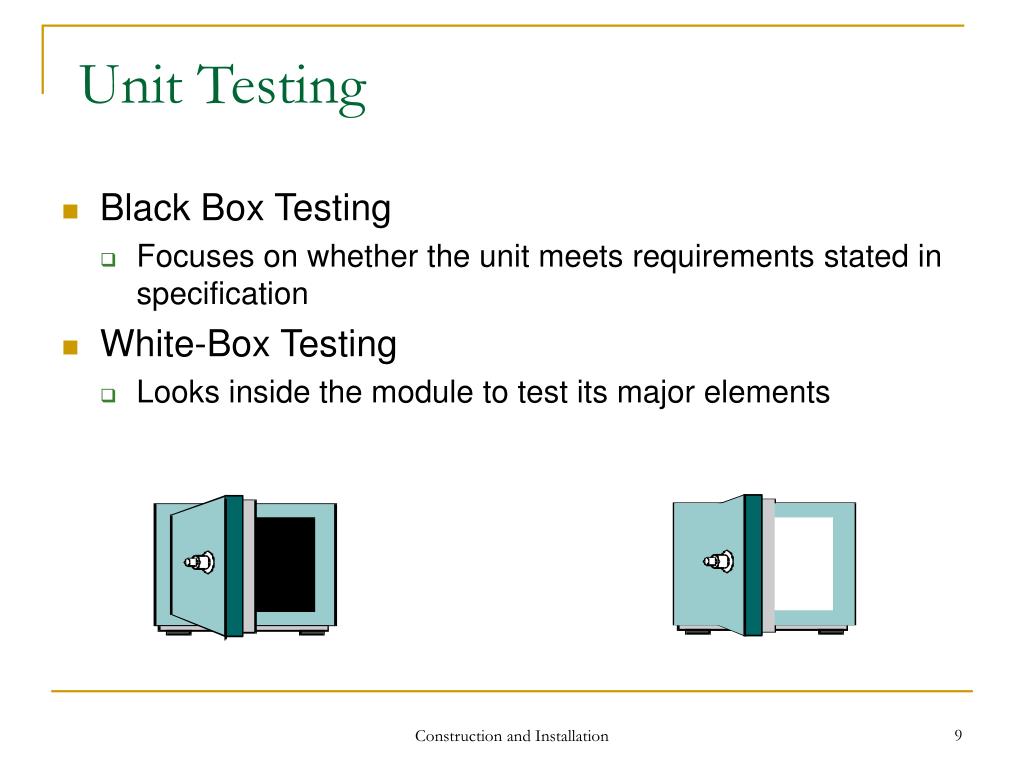 Unit Testing

Black Box Testing

Focuses on whether the unit meets requirements stated in specification

White-Box Testing

Looks inside the module to test its major elements

Construction and Installation

9